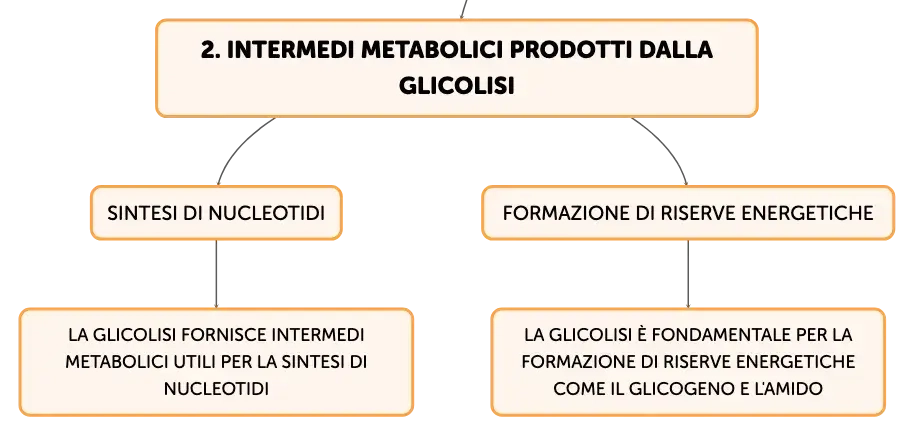 2. INTERMEDI METABOLICI PRODOTTI DALLA GLICOLISI

SINTESI DI NUCLEOTIDI

LA GLICOLISI FORNISCE INTERMEDI METABOLICI UTILI PER LA SINTESI DI NUCLEOTIDI

FORMAZIONE DI RISERVE ENERGETICHE

LA GLICOLISI È FONDAMENTALE PER LA FORMAZIONE DI RISERVE ENERGETICHE COME IL GLICOGENO E L'AMIDO